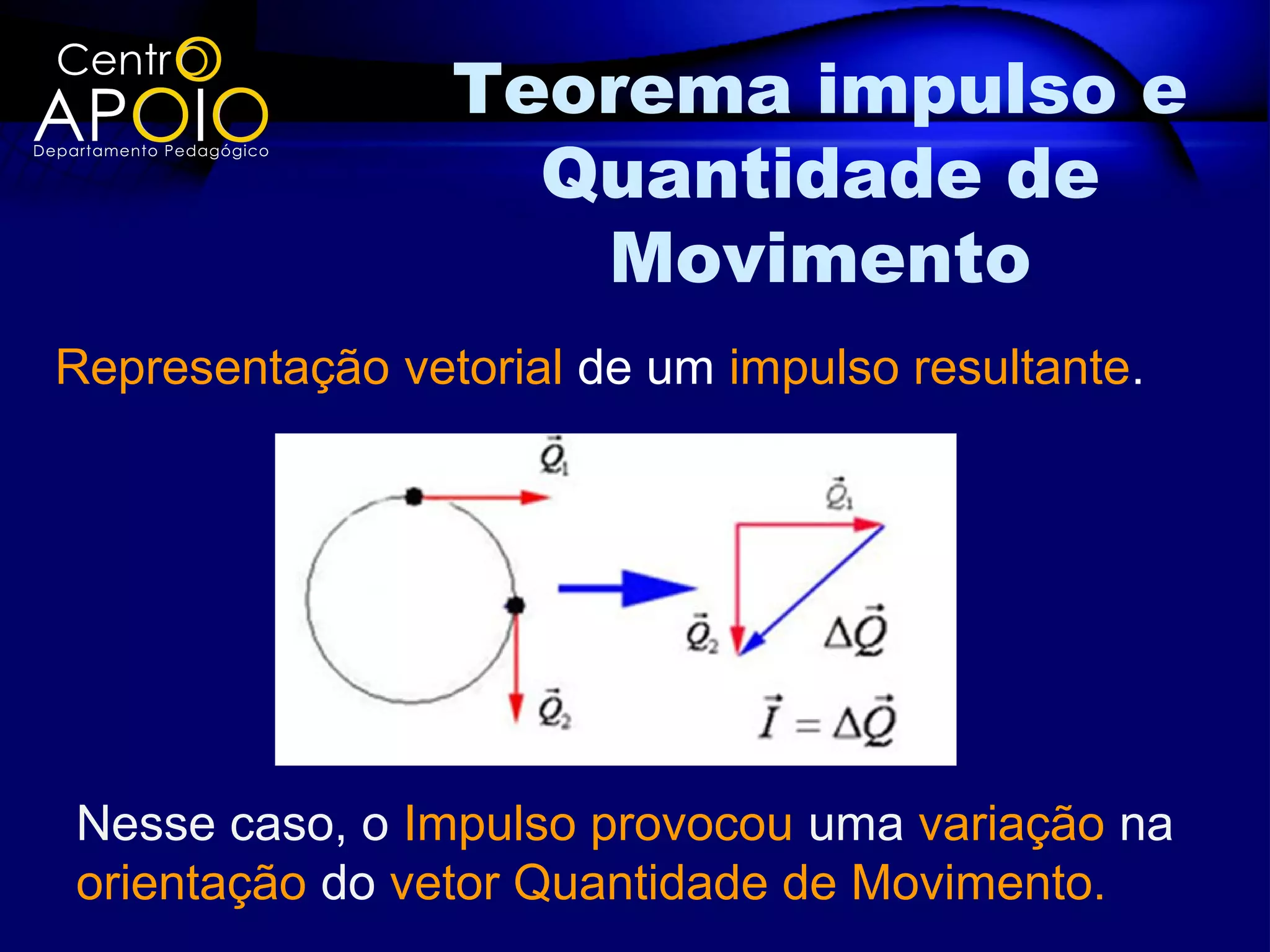 Centro APOIO
Departamento Pedagógico

Teorema impulso e Quantidade de Movimento

Representação vetorial de um impulso resultante.

$\vec{Q}_1$

$\vec{Q}_2$

$\vec{Q}_1$

$\vec{Q}_2$

$\Delta\vec{Q}$

$\vec{I} = \Delta\vec{Q}$

Nesse caso, o Impulso provocou uma variação na orientação do vetor Quantidade de Movimento.